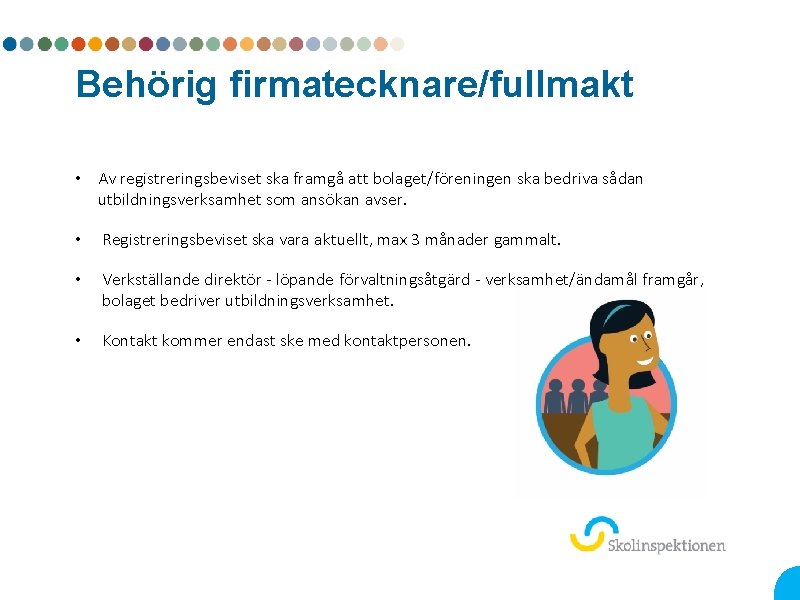 Behörig firmatecknare/fullmakt

• Av registreringsbeviset ska framgå att bolaget/föreningen ska bedriva sådan utbildningsverksamhet som ansökan avser.

• Registreringsbeviset ska vara aktuellt, max 3 månader gammalt.

• Verkställande direktör - löpande förvaltningsåtgärd - verksamhet/ändamål framgår, bolaget bedriver utbildningsverksamhet.

• Kontakt kommer endast ske med kontaktpersonen.

Skolinspektionen